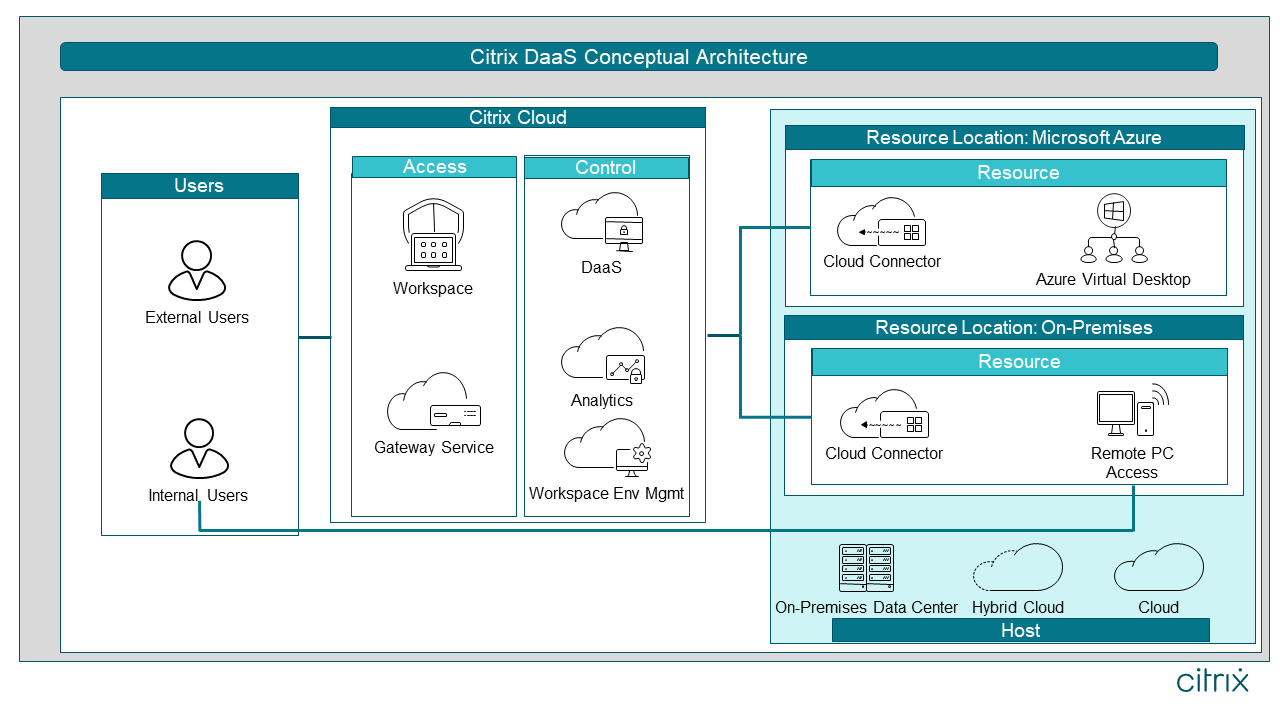 Citrix DaaS Conceptual Architecture

Users

External Users

Internal Users

Citrix Cloud

Access

Workspace

Gateway Service

Control

DaaS

Analytics

Workspace Env Mgmt

Resource Location: Microsoft Azure

Resource

Cloud Connector

Azure Virtual Desktop

Resource Location: On-Premises

Resource

Cloud Connector

Remote PC Access

On-Premises Data Center

Hybrid Cloud

Cloud

Host

citrix